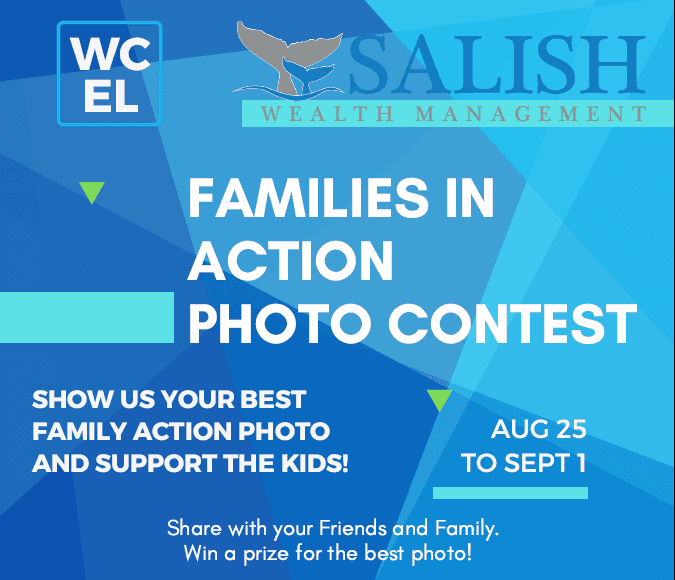 WC
EL

SALISH
WEALTH MANAGEMENT

FAMILIES IN ACTION PHOTO CONTEST

SHOW US YOUR BEST FAMILY ACTION PHOTO AND SUPPORT THE KIDS!

AUG 25
TO SEPT 1

Share with your Friends and Family.
Win a prize for the best photo!